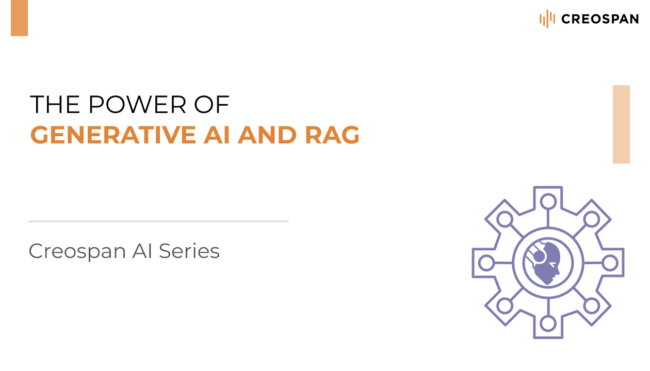 CREOSPAN

THE POWER OF
GENERATIVE AI AND RAG

Creospan AI Series